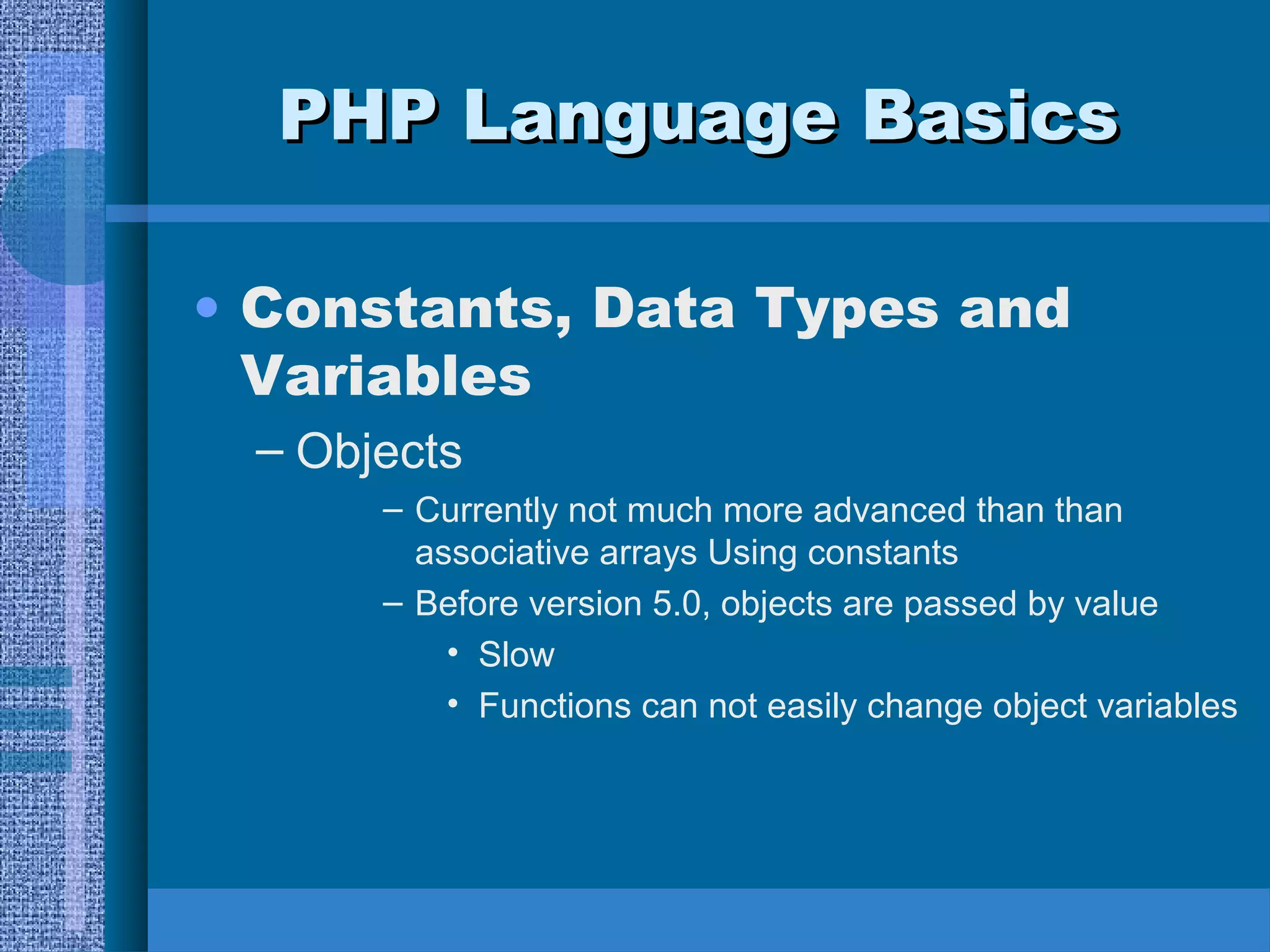 PHP Language Basics

• Constants, Data Types and Variables

– Objects

– Currently not much more advanced than than associative arrays Using constants

– Before version 5.0, objects are passed by value

• Slow

• Functions can not easily change object variables